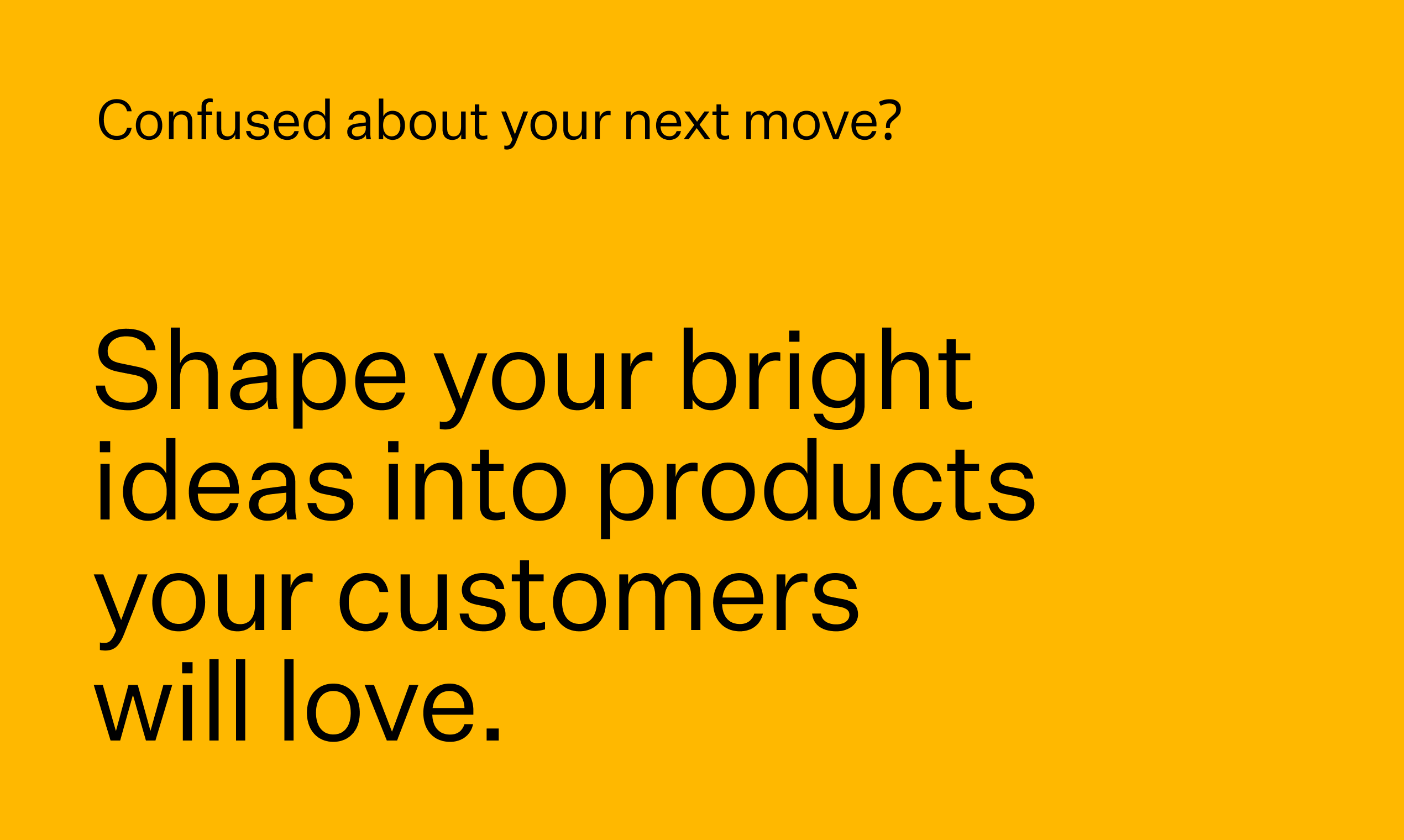 Confused about your next move?

Shape your bright ideas into products your customers will love.